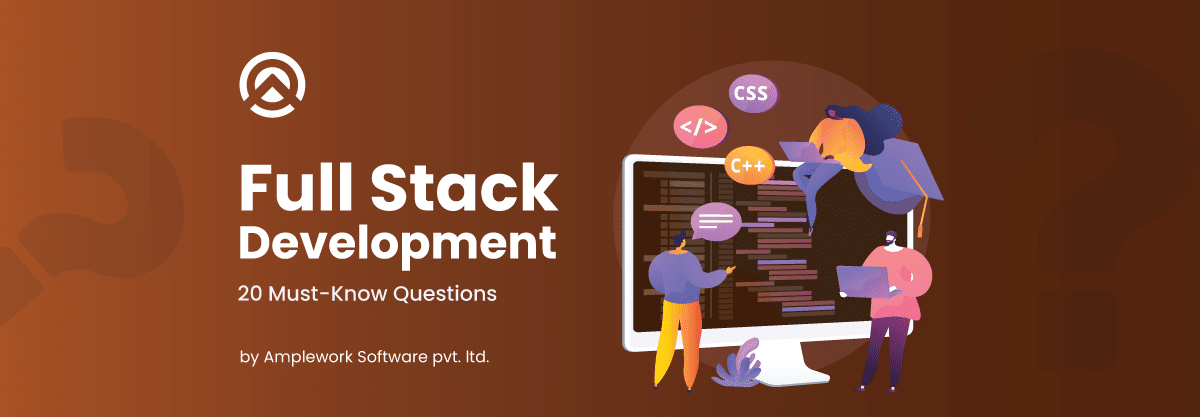 Full Stack Development

20 Must-Know Questions

by Amplework Software pvt. ltd.

CSS

</>

C++